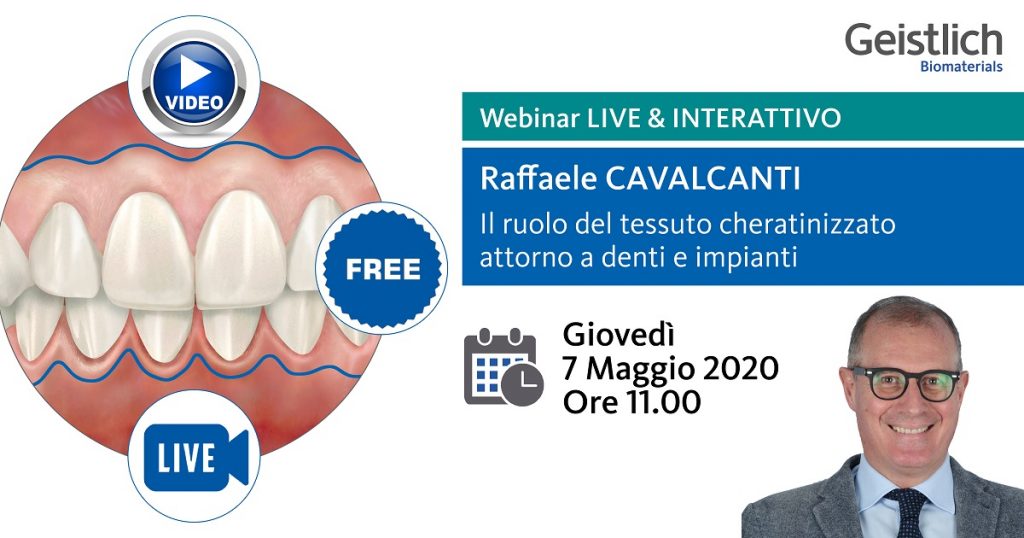 VIDEO

FREE

LIVE

Geistlich
Biomaterials

Webinar LIVE & INTERATTIVO

Raffaele CAVALCANTI

Il ruolo del tessuto cheratinizzato attorno a denti e impianti

Giovedì
7 Maggio 2020
Ore 11.00